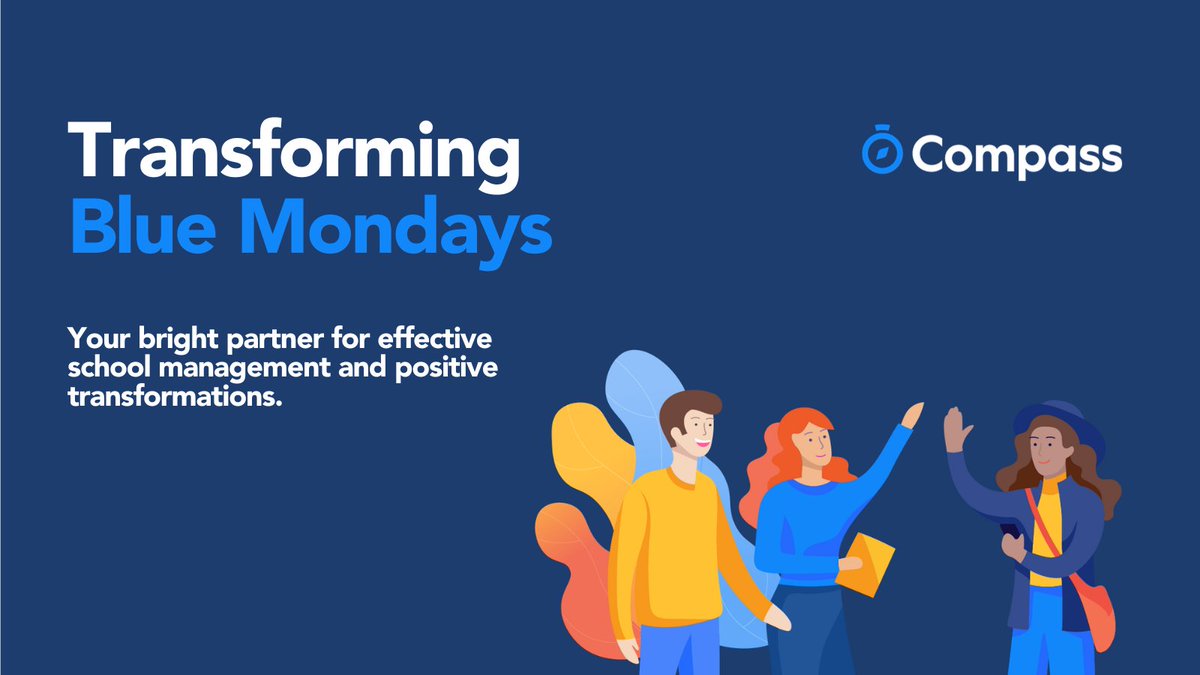 Transforming Blue Mondays

Compass

Your bright partner for effective school management and positive transformations.